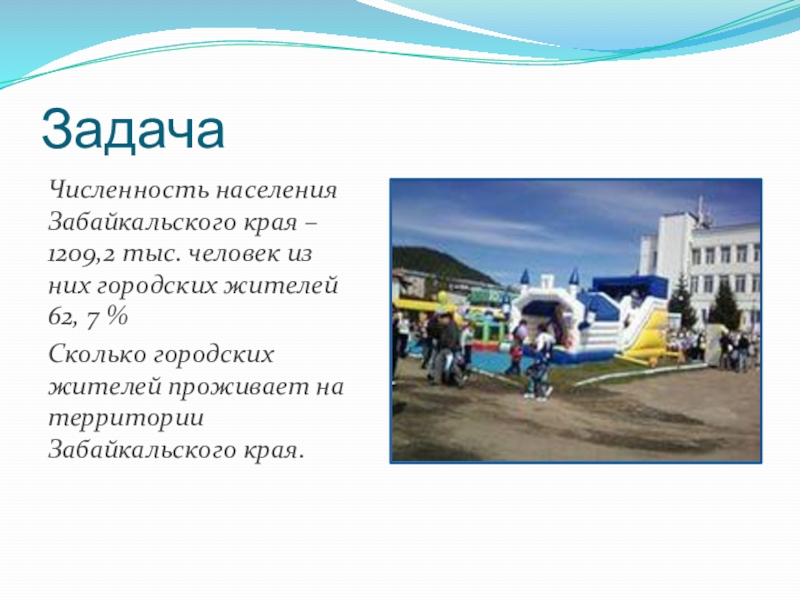 Задача

Численность населения Забайкальского края – 1209,2 тыс. человек из них городских жителей 62, 7 %

Сколько городских жителей проживает на территории Забайкальского края.